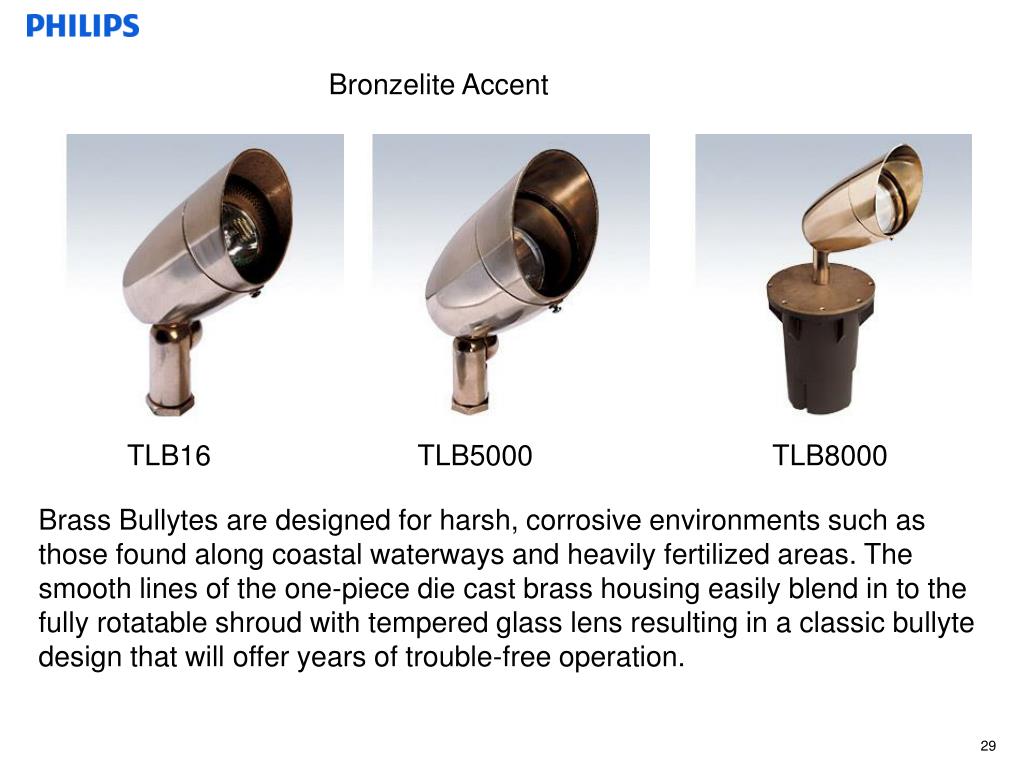 PHILIPS

Bronzelite Accent

TLB16

TLB5000

TLB8000

Brass Bullytes are designed for harsh, corrosive environments such as those found along coastal waterways and heavily fertilized areas. The smooth lines of the one-piece die cast brass housing easily blend in to the fully rotatable shroud with tempered glass lens resulting in a classic bullyte design that will offer years of trouble-free operation.

29